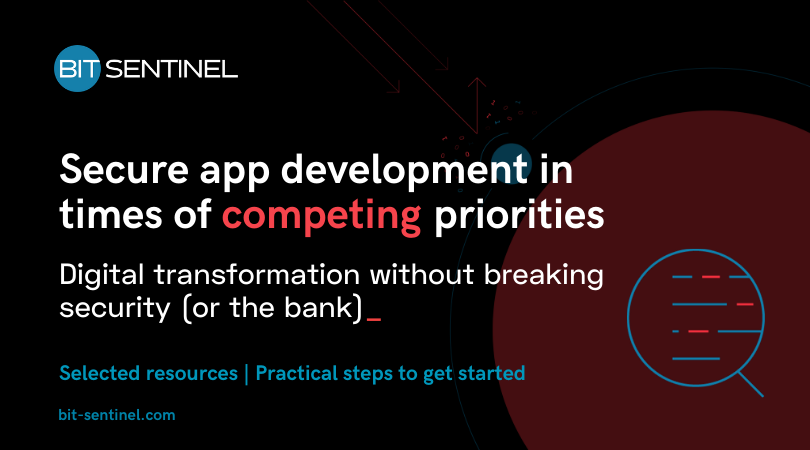 BIT SENTINEL

Secure app development in times of competing priorities

Digital transformation without breaking security (or the bank)_

Selected resources | Practical steps to get started

bit-sentinel.com